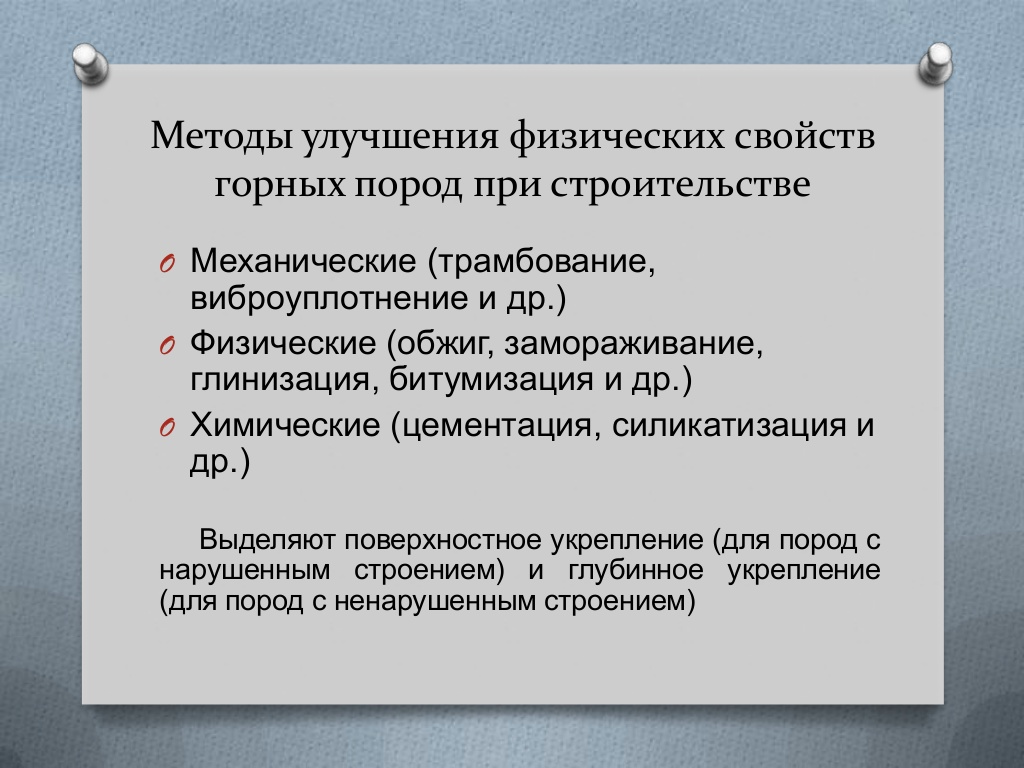 Методы улучшения физических свойств горных пород при строительстве

O Механические (трамбование, виброуплотнение и др.)
O Физические (обжиг, замораживание, глинизация, битумизация и др.)
O Химические (цементация, силикатизация и др.)

Выделяют поверхностное укрепление (для пород с нарушенным строением) и глубинное укрепление (для пород с ненарушенным строением)